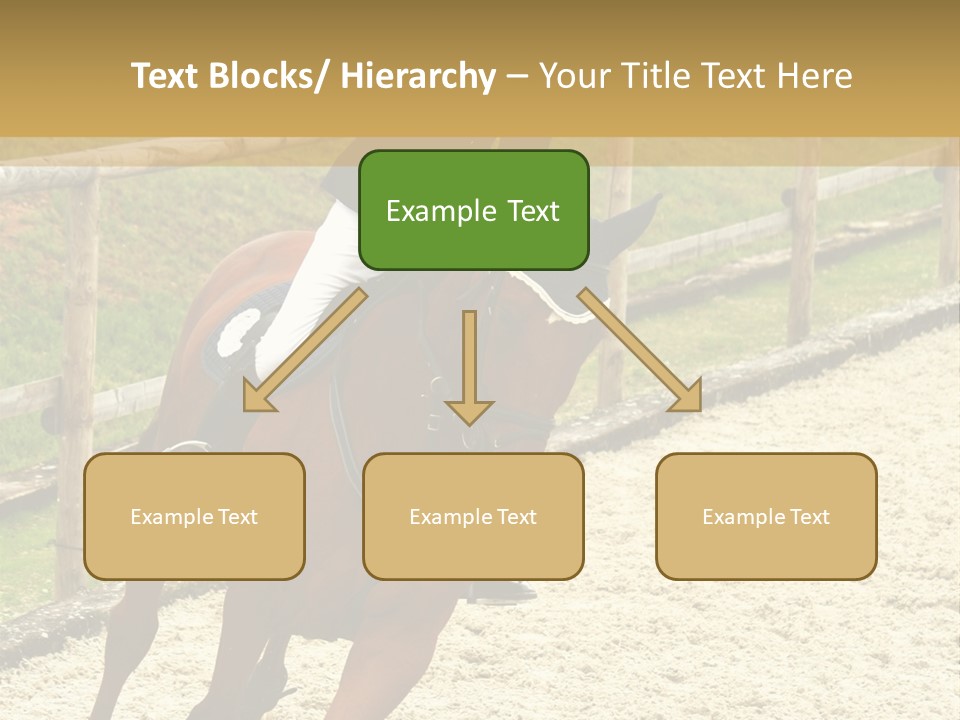 Text Blocks/ Hierarchy – Your Title Text Here

Example Text

Example Text

Example Text

Example Text